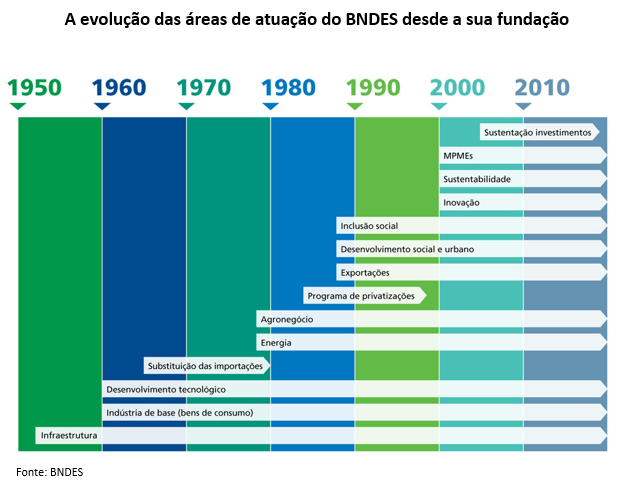 A evolução das áreas de atuação do BNDES desde a sua fundação

1950 1960 1970 1980 1990 2000 2010

Sustentação investimentos
MPMEs
Sustentabilidade
Inovação
Inclusão social
Desenvolvimento social e urbano
Exportações
Programa de privatizações
Agronegócio
Energia
Substituição das importações
Desenvolvimento tecnológico
Indústria de base (bens de consumo)
Infraestrutura

Fonte: BNDES